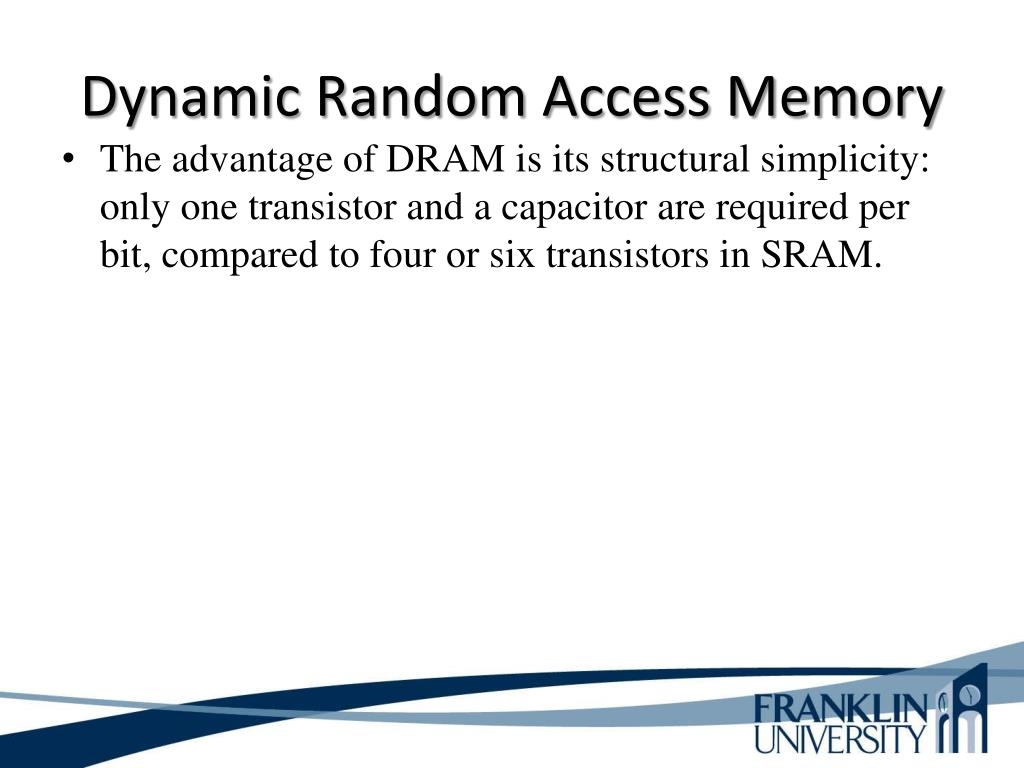 Dynamic Random Access Memory

• The advantage of DRAM is its structural simplicity: only one transistor and a capacitor are required per bit, compared to four or six transistors in SRAM.

FRANKLIN
UNIVERSITY